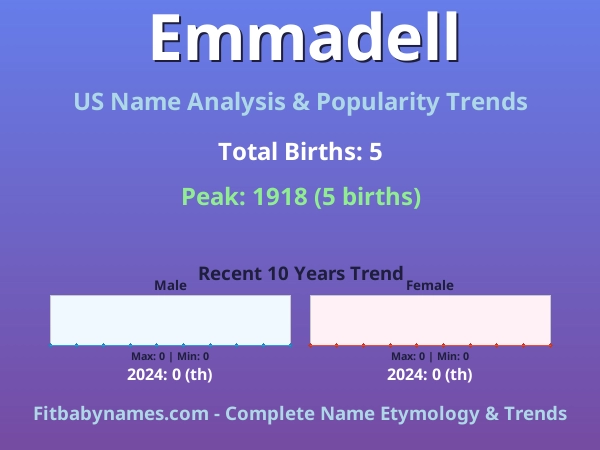 Emmadell

US Name Analysis & Popularity Trends

Total Births: 5

Peak: 1918 (5 births)

Recent 10 Years Trend

Male

Max: 0 | Min: 0

2024: 0 (th)

Female

Max: 0 | Min: 0

2024: 0 (th)

Fitbabynames.com - Complete Name Etymology & Trends